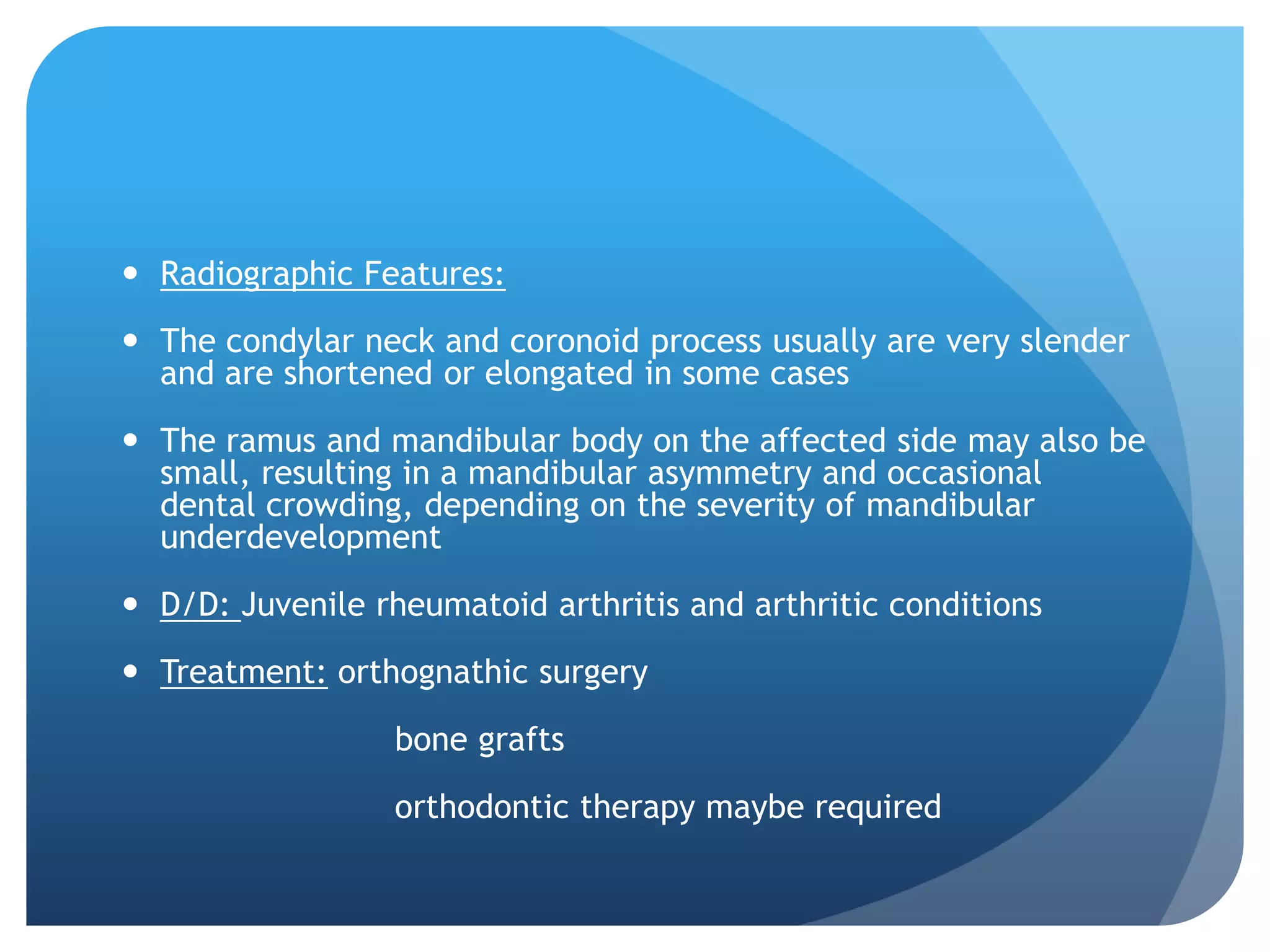 • Radiographic Features:

• The condylar neck and coronoid process usually are very slender and are shortened or elongated in some cases

• The ramus and mandibular body on the affected side may also be small, resulting in a mandibular asymmetry and occasional dental crowding, depending on the severity of mandibular underdevelopment

• D/D: Juvenile rheumatoid arthritis and arthritic conditions

• Treatment: orthognathic surgery

bone grafts

orthodontic therapy maybe required